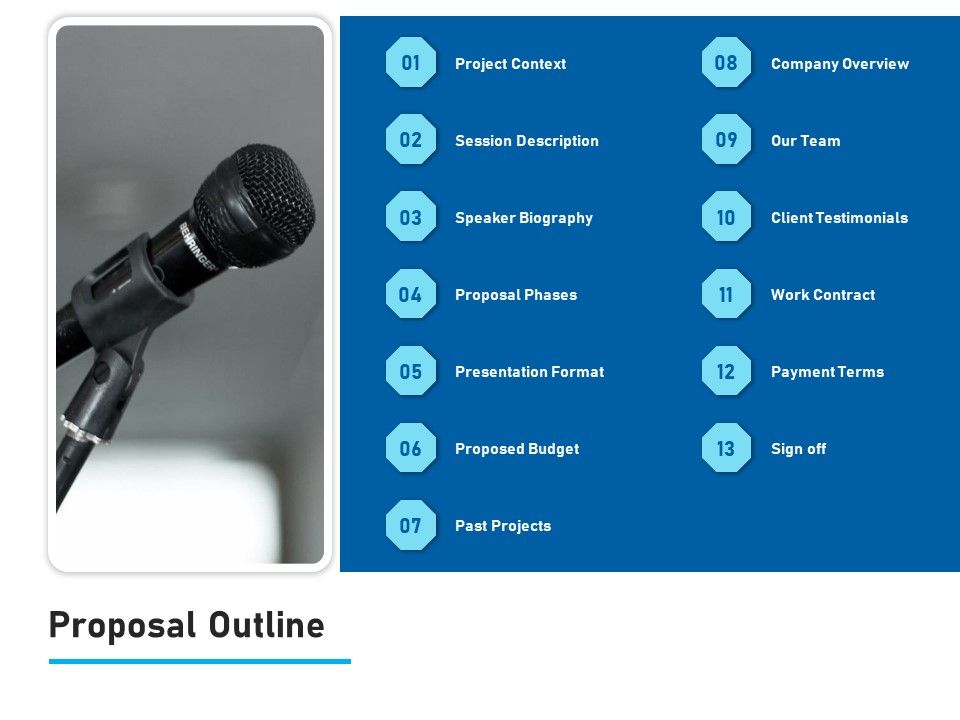 BEHRINGER

01 Project Context

02 Session Description

03 Speaker Biography

04 Proposal Phases

05 Presentation Format

06 Proposed Budget

07 Past Projects

08 Company Overview

09 Our Team

10 Client Testimonials

11 Work Contract

12 Payment Terms

13 Sign off

Proposal Outline